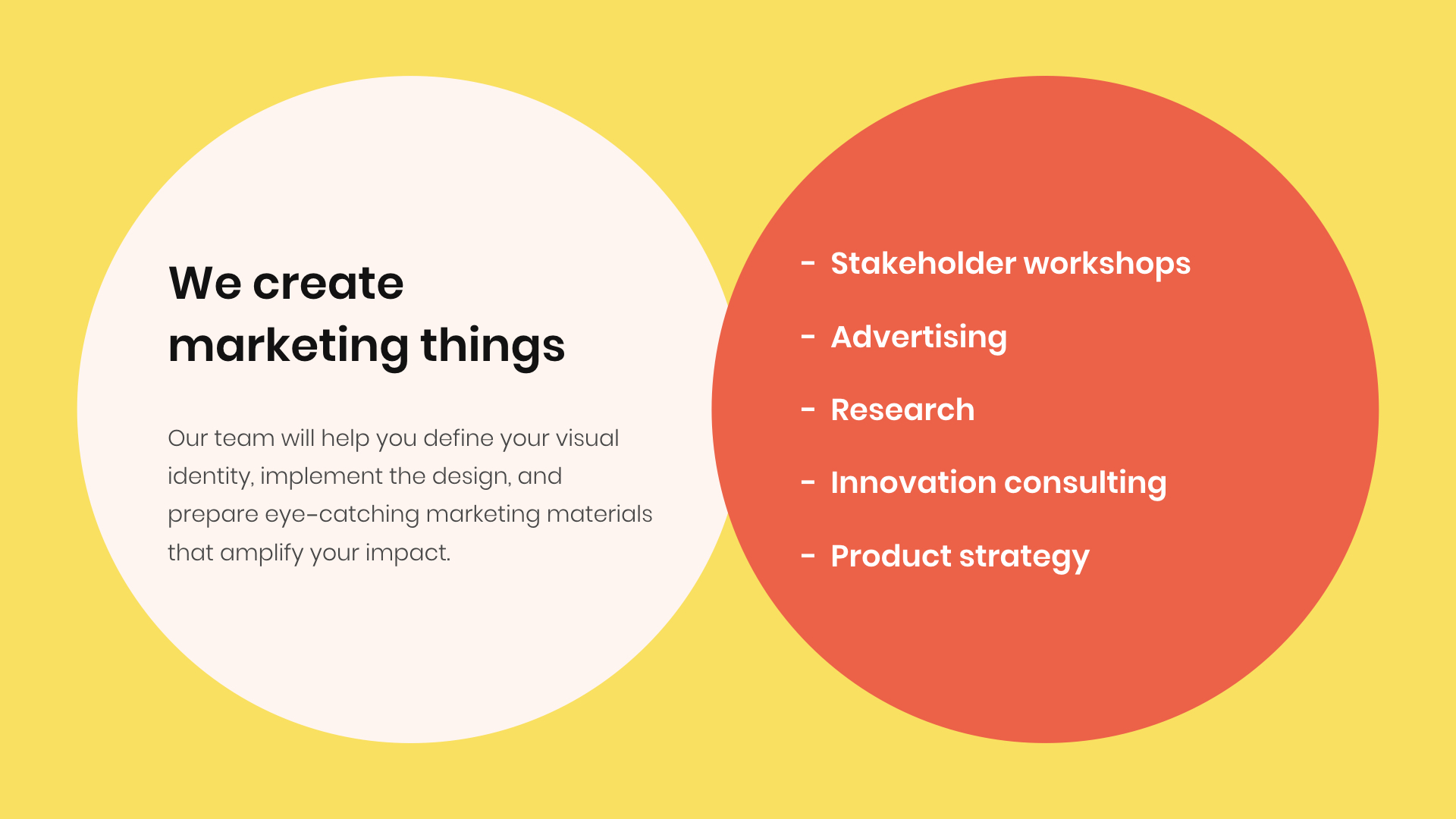 We create marketing things

Our team will help you define your visual identity, implement the design, and prepare eye-catching marketing materials that amplify your impact.

- Stakeholder workshops
- Advertising
- Research
- Innovation consulting
- Product strategy